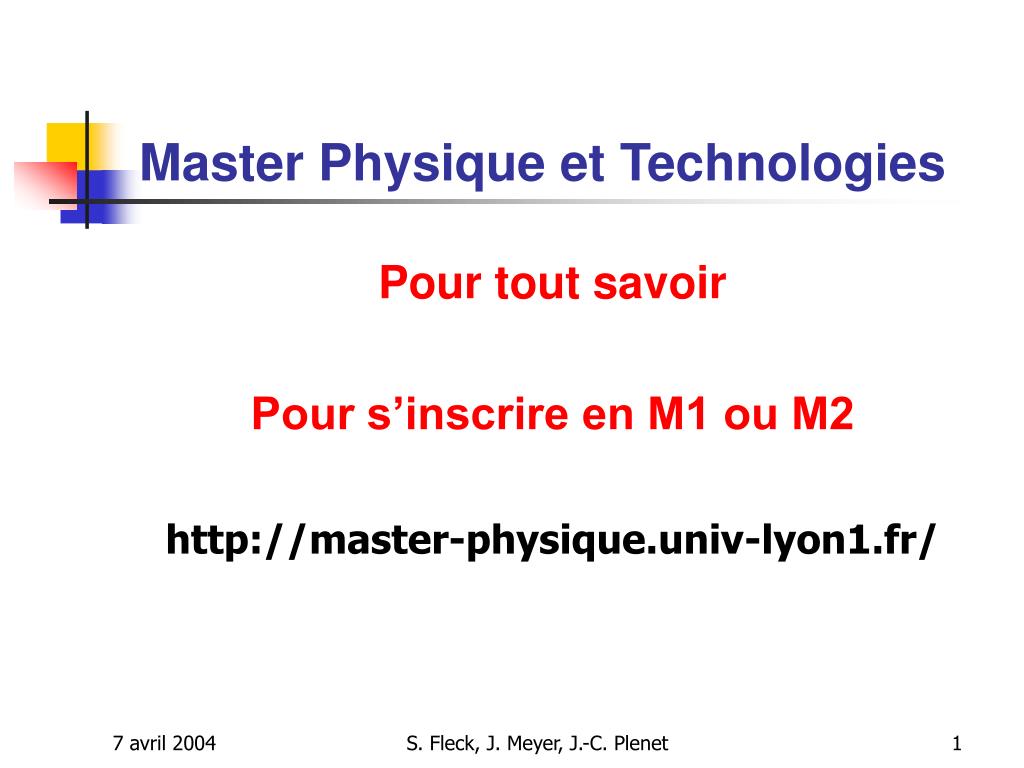 Master Physique et Technologies

Pour tout savoir

Pour s’inscrire en M1 ou M2

http://master-physique.univ-lyon1.fr/

7 avril 2004

S. Fleck, J. Meyer, J.-C. Plenet

1